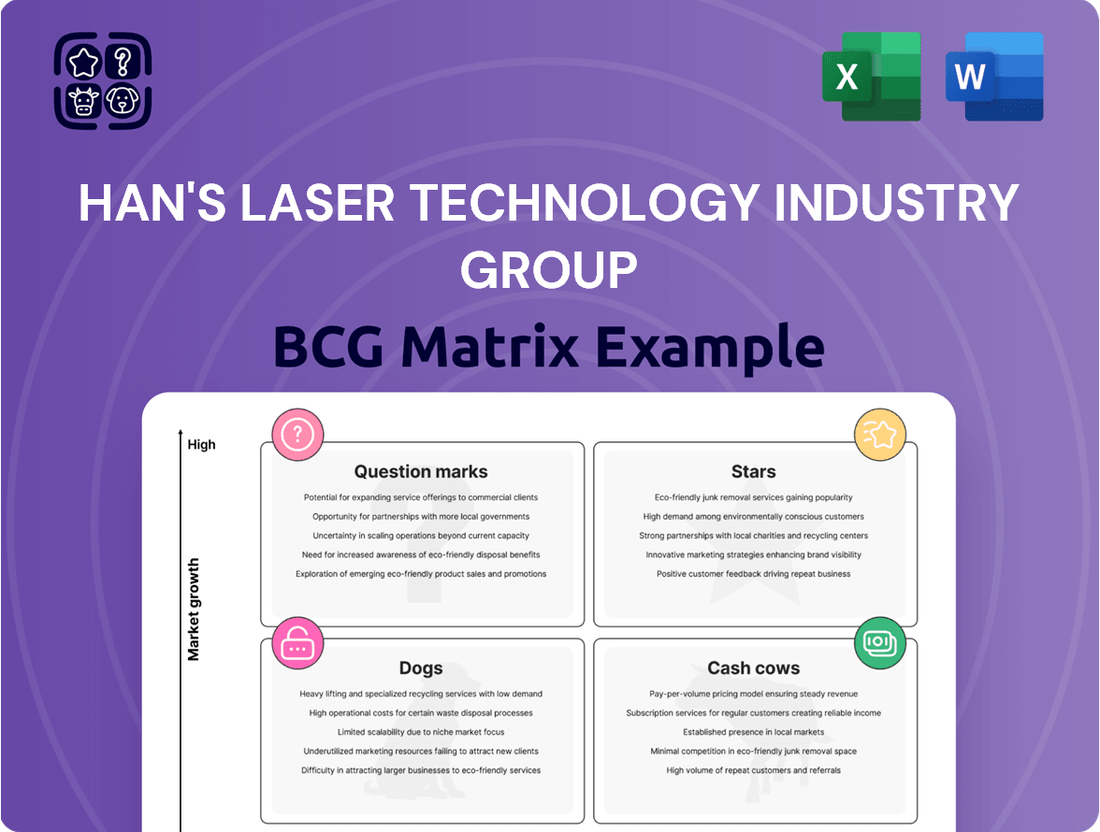 X

W

HAN'S LASER TECHNOLOGY INDUSTRY GROUP

BCG Matrix Example

High

Market growth

Question marks

Potential for expanding service offerings to commercial clients

Opportunity for partnerships with more local governments

Uncertainty in scaling operations beyond current capacity

Need for increased awareness of eco-friendly disposal benefits

Exploration of emerging eco-friendly product sales and promotions

Stars

Eco-friendly junk removal services gaining popularity

High demand among environmentally conscious customers

Strong partnerships with local charities and recycling centers

Innovative marketing strategies enhancing brand visibility

Positive customer feedback driving repeat business

Dogs

Heavy lifting and specialized recycling services with low demand

High operational costs for certain waste disposal processes

Limited scalability due to niche market focus

Underutilized marketing resources failing to attract new clients

Difficulty in attracting larger businesses to eco-friendly services

Cash cows

Pay-per-volume pricing model ensuring steady revenue

Subscription services for regular customers creating reliable income

Established presence in local markets

Minimal competition in eco-friendly junk removal space

High volume of repeat customers and referrals